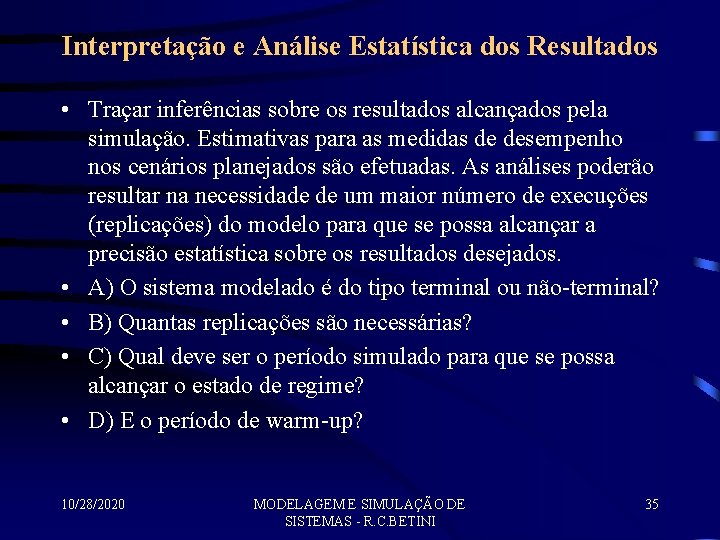 Interpretação e Análise Estatística dos Resultados

• Traçar inferências sobre os resultados alcançados pela simulação. Estimativas para as medidas de desempenho nos cenários planejados são efetuadas. As análises poderão resultar na necessidade de um maior número de execuções (replicações) do modelo para que se possa alcançar a precisão estatística sobre os resultados desejados.
• A) O sistema modelado é do tipo terminal ou não-terminal?
• B) Quantas replicações são necessárias?
• C) Qual deve ser o período simulado para que se possa alcançar o estado de regime?
• D) E o período de warm-up?

10/28/2020

MODELAGEM E SIMULAÇÃO DE SISTEMAS - R.C.BETINI

35